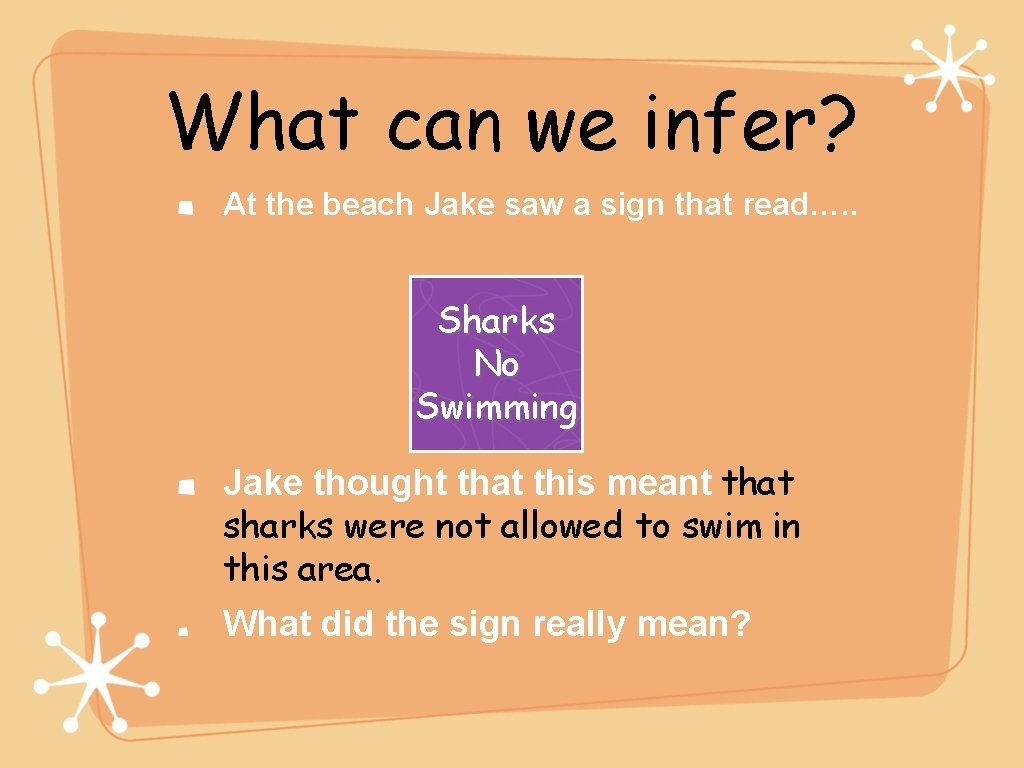 What can we infer?

At the beach Jake saw a sign that read…..

Sharks
No
Swimming

Jake thought that this meant that sharks were not allowed to swim in this area.

What did the sign really mean?